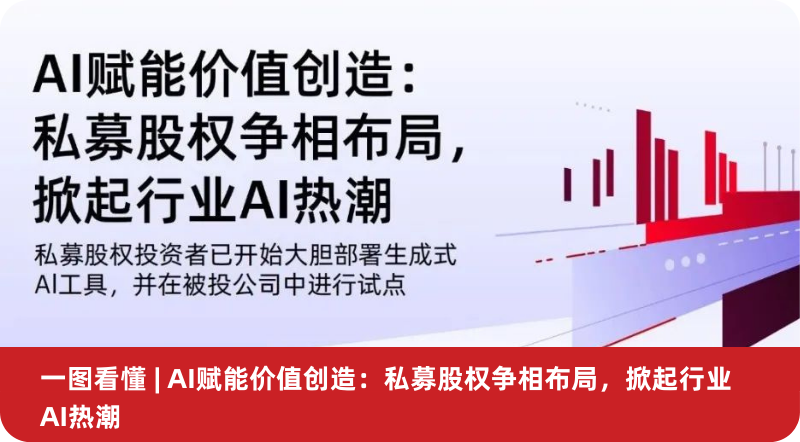 AI赋能价值创造：
私募股权争相布局，
掀起行业AI热潮

私募股权投资者已开始大胆部署生成式AI工具，并在被投公司中进行试点

一图看懂 | AI赋能价值创造：私募股权争相布局，掀起行业AI热潮